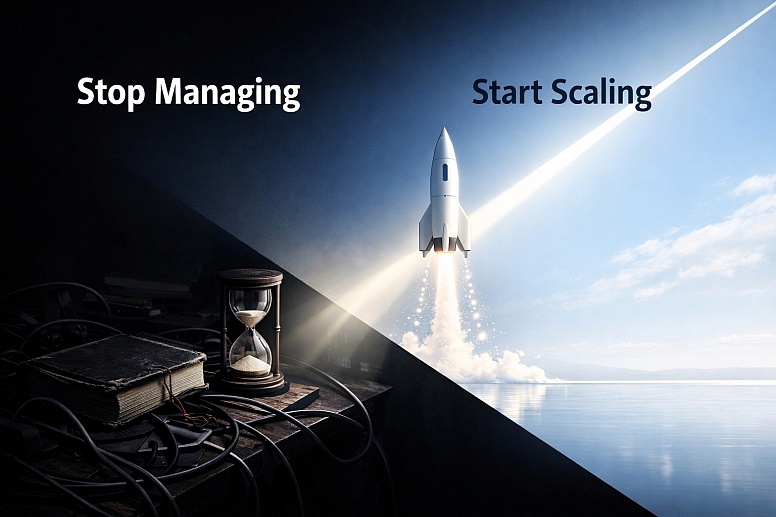 Stop Managing

Start Scaling